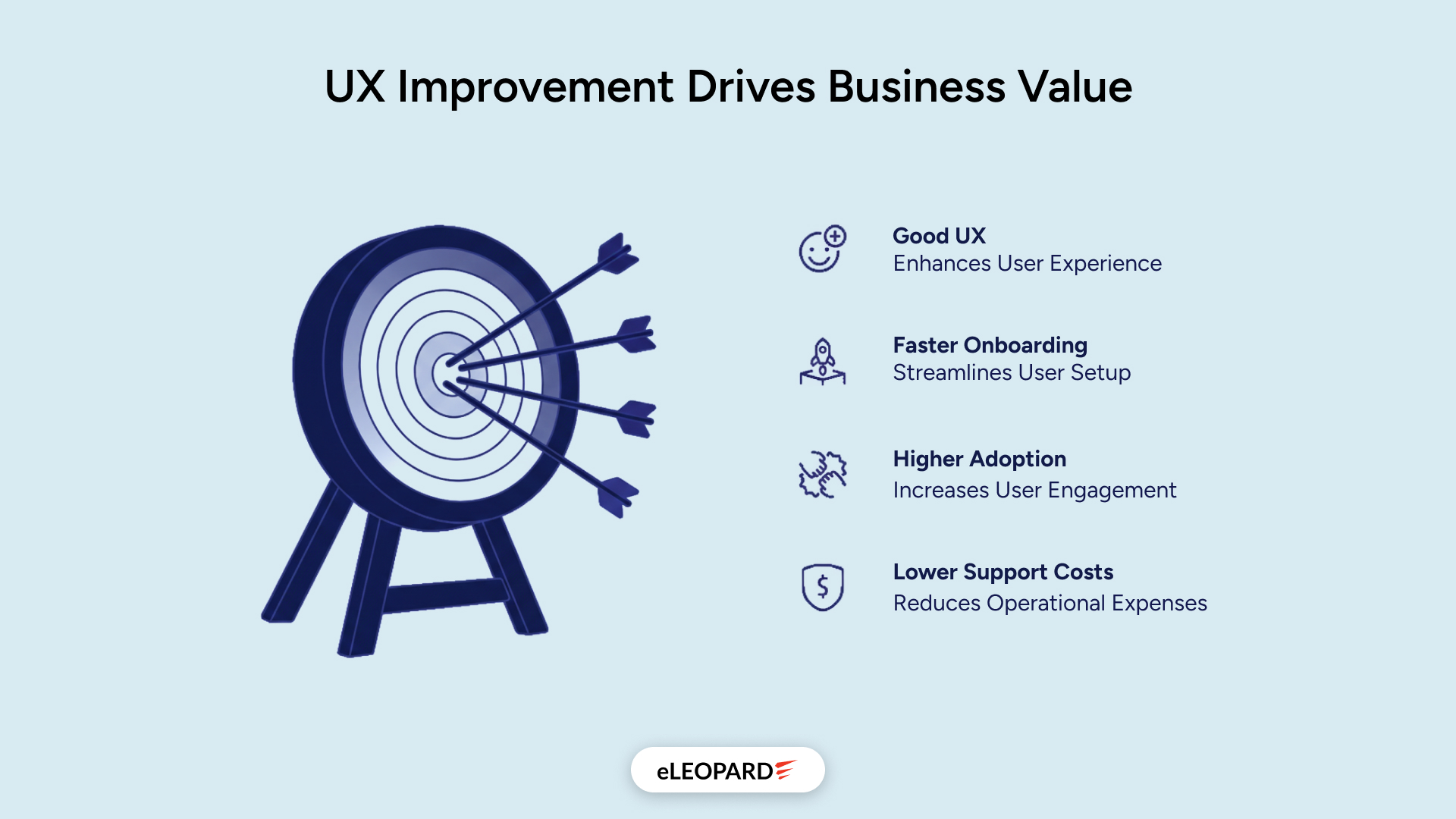 UX Improvement Drives Business Value

Good UX
Enhances User Experience

Faster Onboarding
Streamlines User Setup

Higher Adoption
Increases User Engagement

Lower Support Costs
Reduces Operational Expenses

eLEOPARD